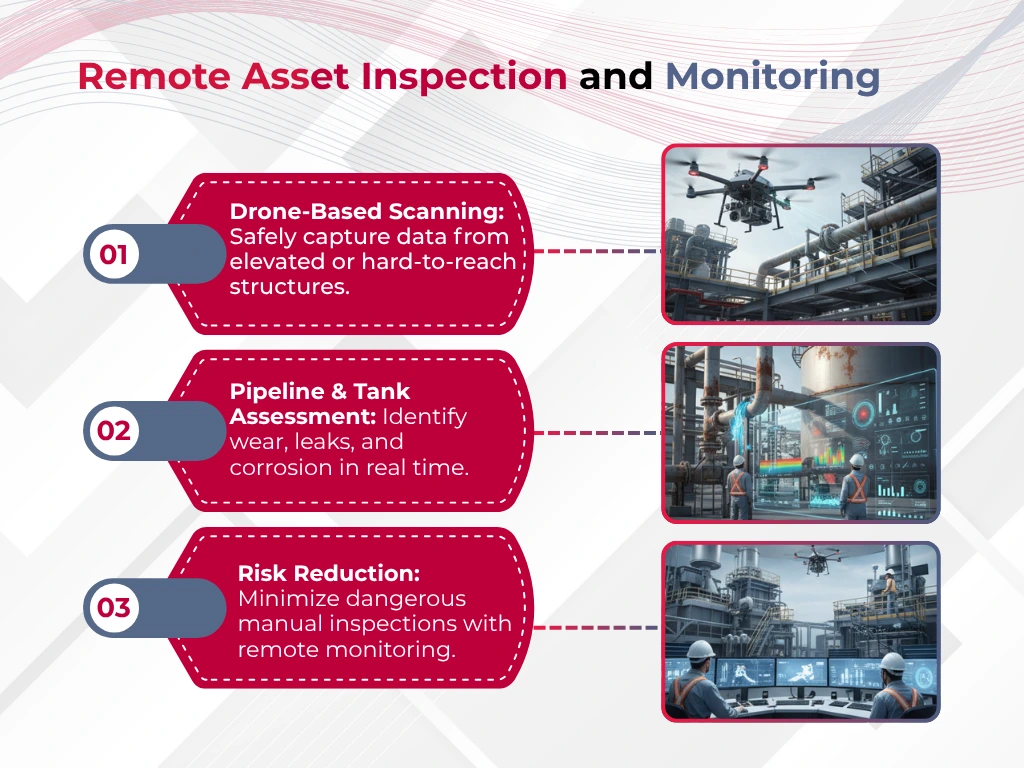 Remote Asset Inspection and Monitoring

01

Drone-Based Scanning: Safely capture data from elevated or hard-to-reach structures.

02

Pipeline & Tank Assessment: Identify wear, leaks, and corrosion in real time.

03

Risk Reduction: Minimize dangerous manual inspections with remote monitoring.